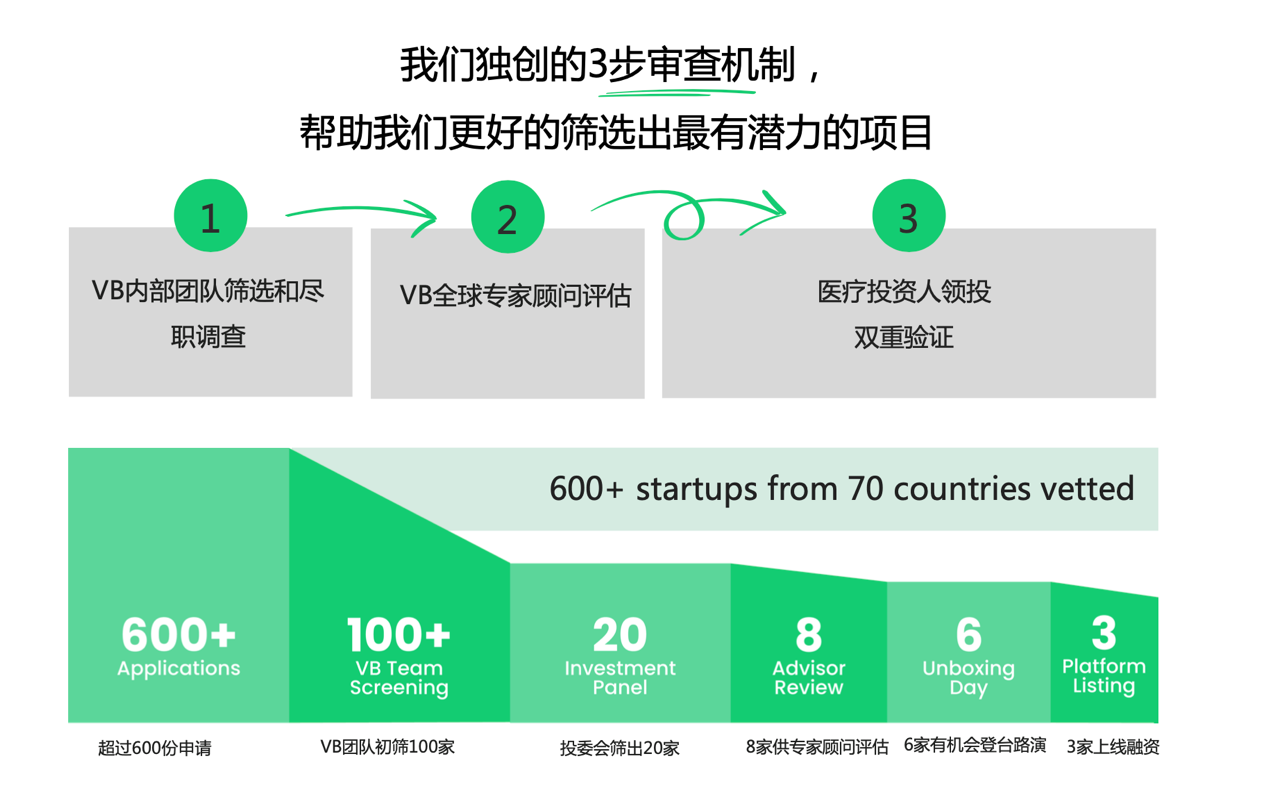 我们独创的3步审查机制，
帮助我们更好的筛选出最有潜力的项目

1
VB内部团队筛选和尽职调查

2
VB全球专家顾问评估

3
医疗投资人领投
双重验证

600+ startups from 70 countries vetted

600+
Applications

100+
VB Team Screening

20
Investment Panel

8
Advisor Review

6
Unboxing Day

3
Platform Listing

超过600份申请

VB团队初筛100家

投委会筛出20家

8家供专家顾问评估

6家有机会登台路演

3家上线融资